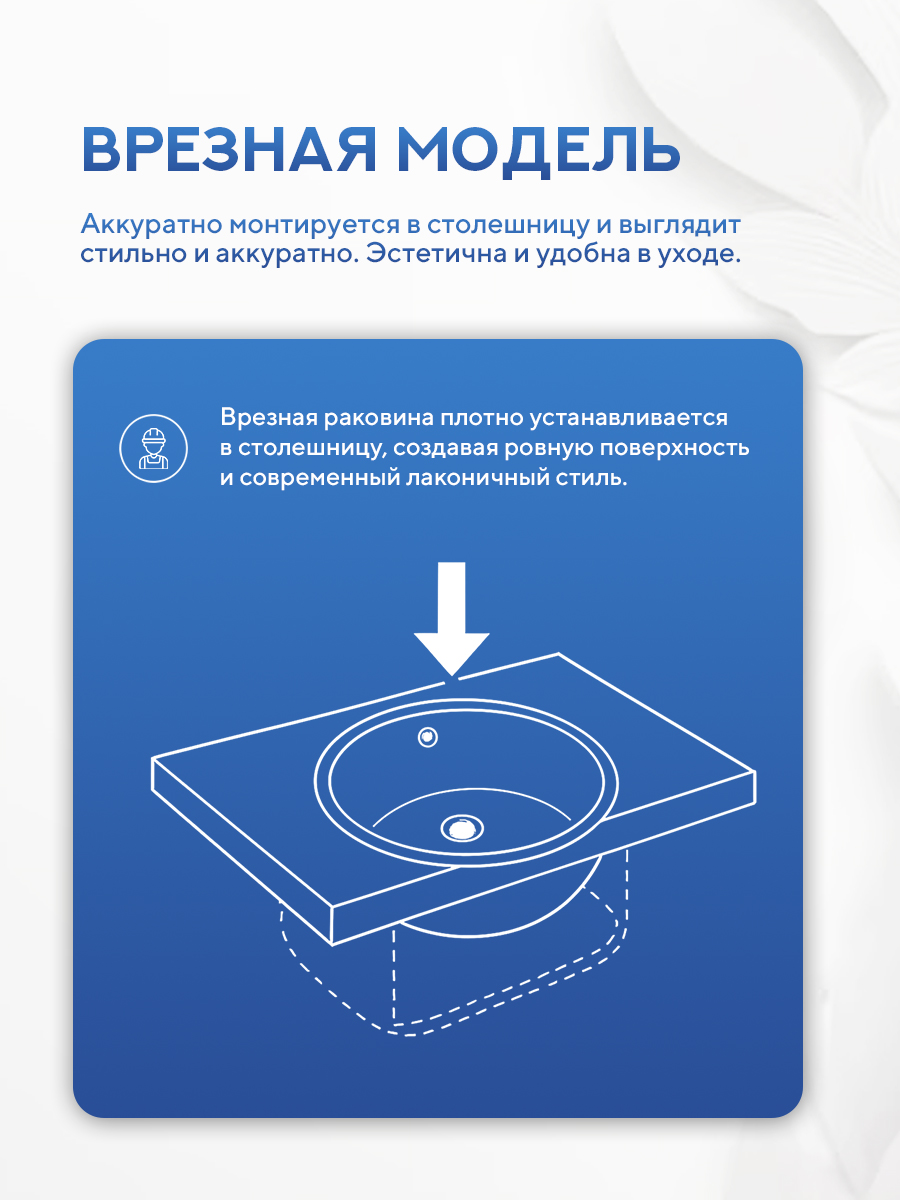 ВРЕЗНАЯ МОДЕЛЬ

Аккуратно монтируется в столешницу и выглядит стильно и аккуратно. Эстетична и удобна в уходе.

Врезная раковина плотно устанавливается в столешницу, создавая ровную поверхность и современный лаконичный стиль.